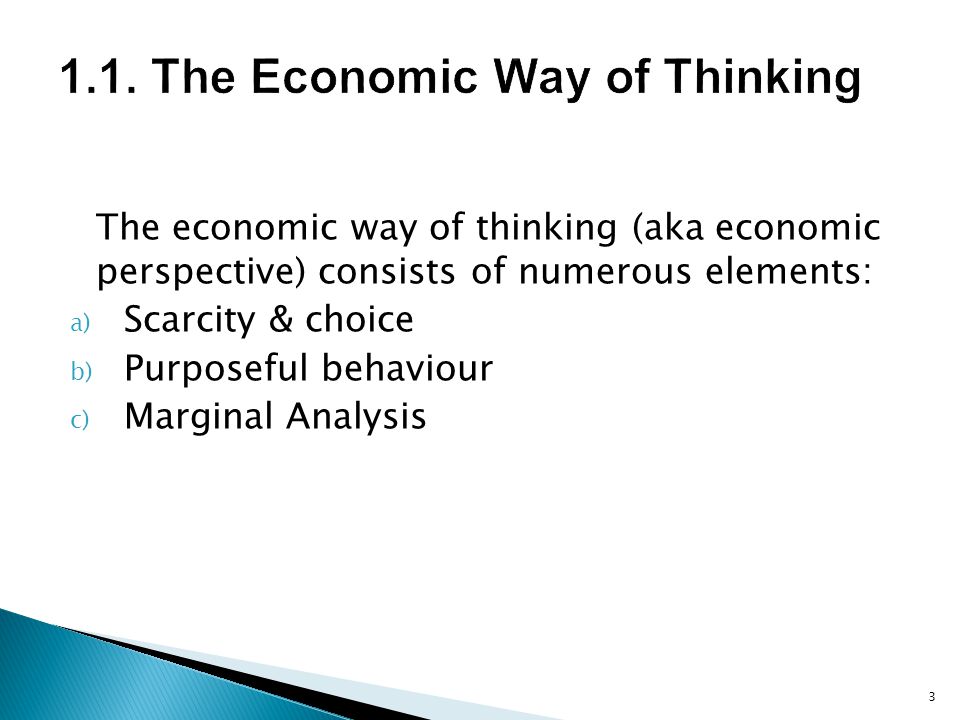 1.1. The Economic Way of Thinking

The economic way of thinking (aka economic perspective) consists of numerous elements:

a) Scarcity & choice
b) Purposeful behaviour
c) Marginal Analysis

3